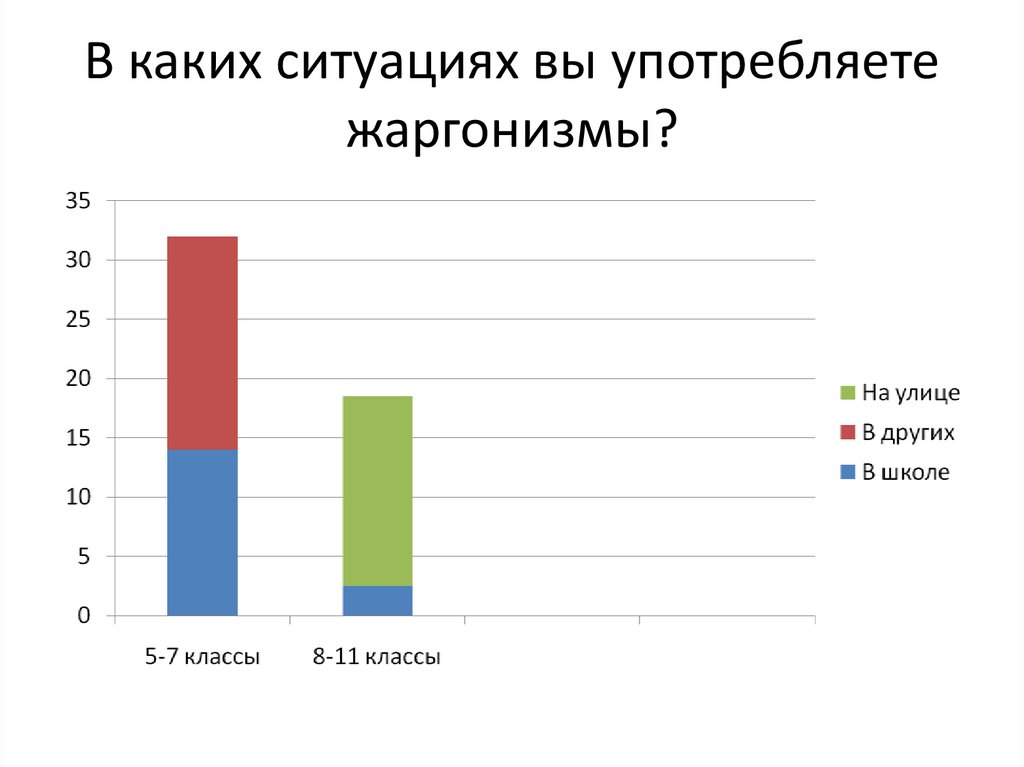 В каких ситуациях вы употребляете жаргонизмы?

35
30
25
20
15
10
5
0

5-7 классы
8-11 классы

На улице
В других
В школе